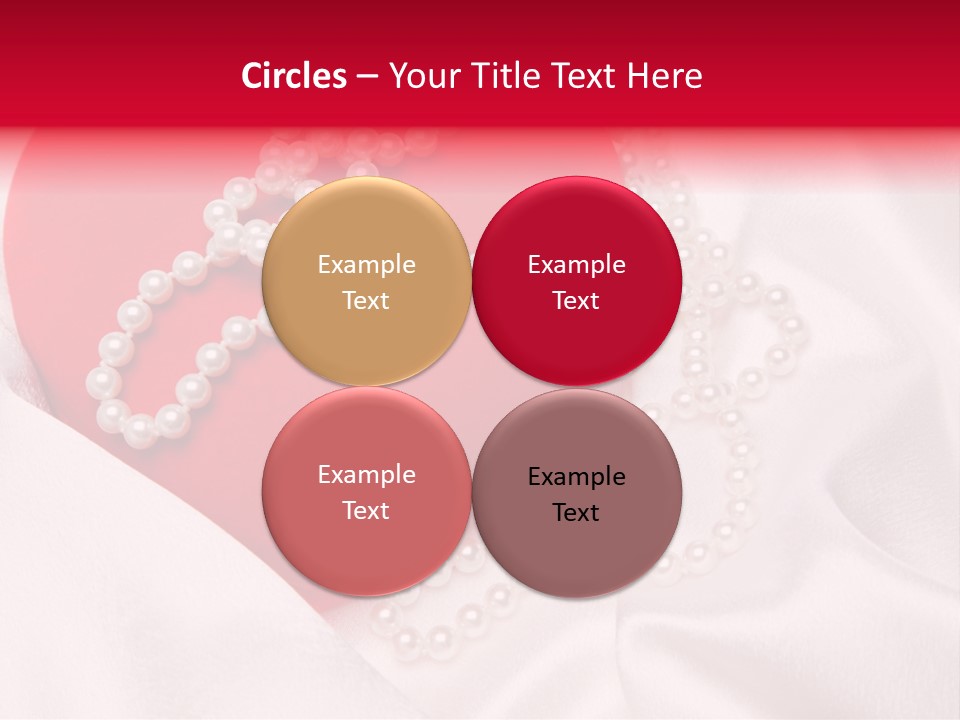 Circles – Your Title Text Here

Example Text

Example Text

Example Text

Example Text